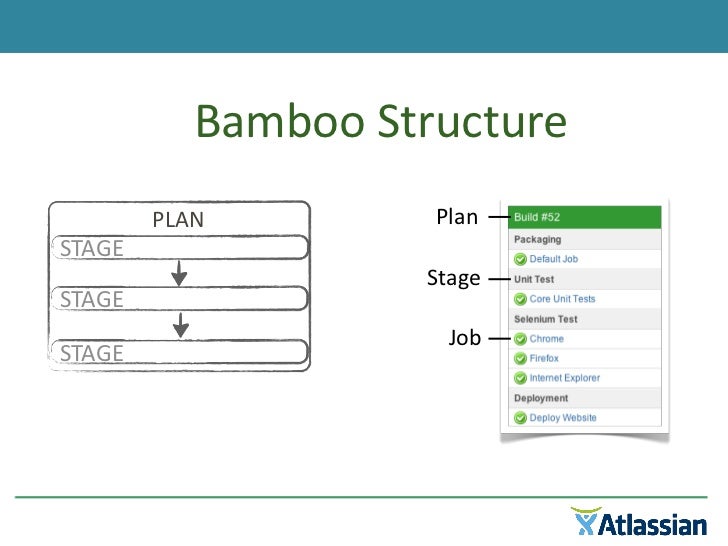 Bamboo Structure

PLAN
STAGE
STAGE
STAGE

Plan
Stage
Job

Build #52
Packaging
Default Job
Unit Test
Core Unit Tests
Selenium Test
Chrome
Firefox
Internet Explorer
Deployment
Deploy Website

Atlassian